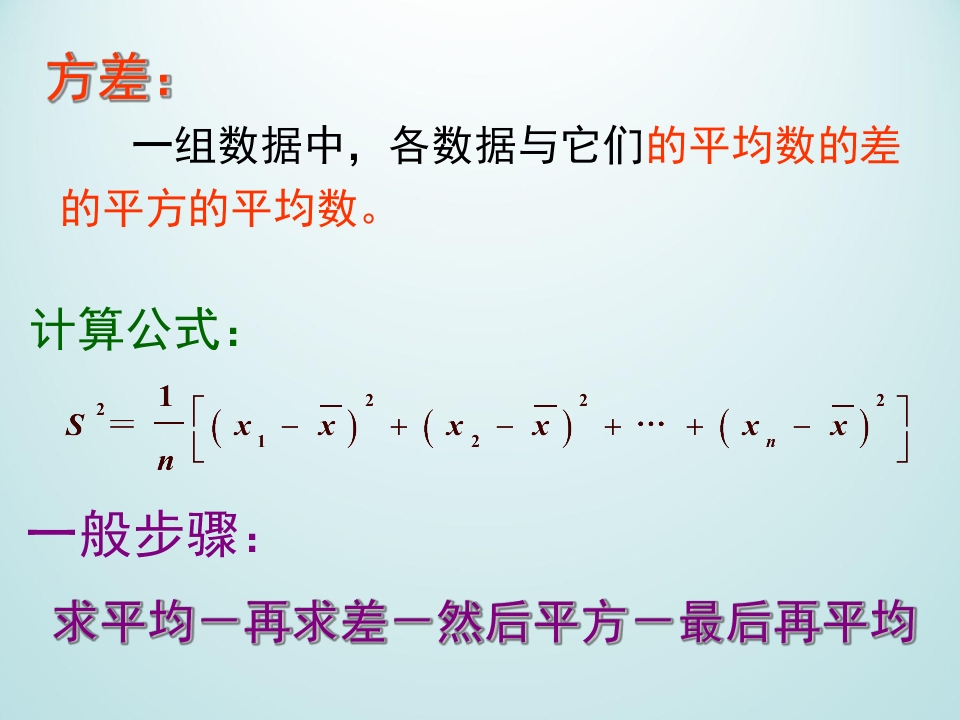 方差：

一组数据中，各数据与它们的平均数的差的平方的平均数。

计算公式：

$S^2=\frac{1}{n}\left[(x_1-\overline{x})^2+(x_2-\overline{x})^2+\cdots+(x_n-\overline{x})^2\right]$

一般步骤：

求平均－再求差－然后平方－最后再平均